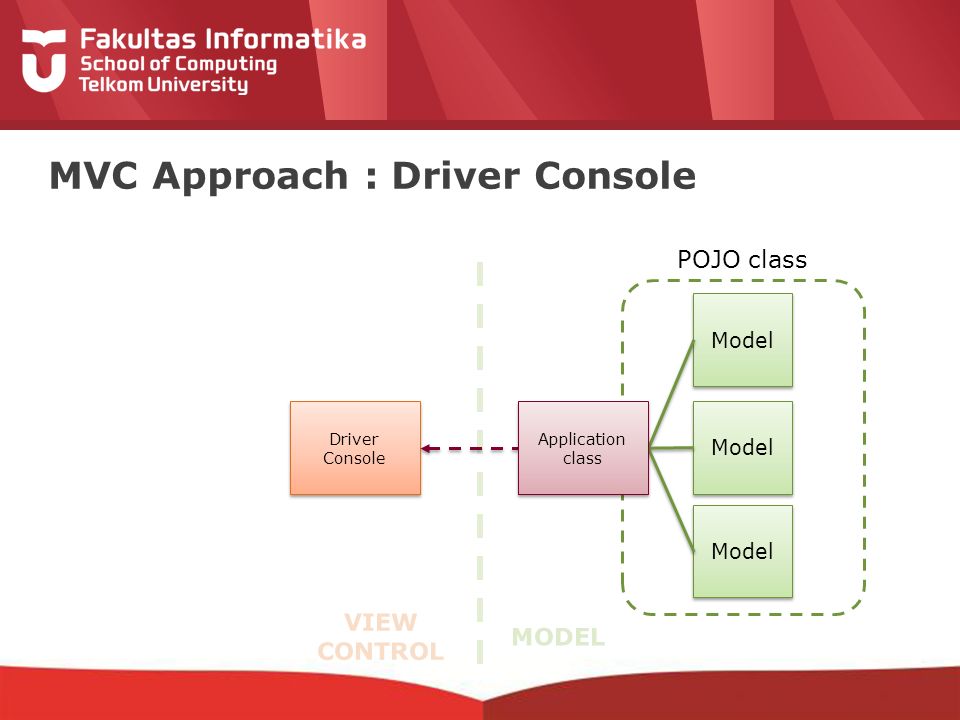 Fakultas Informatika
School of Computing
Telkom University

MVC Approach : Driver Console

POJO class

Model

Driver Console

Application class

Model

Model

VIEW CONTROL

MODEL